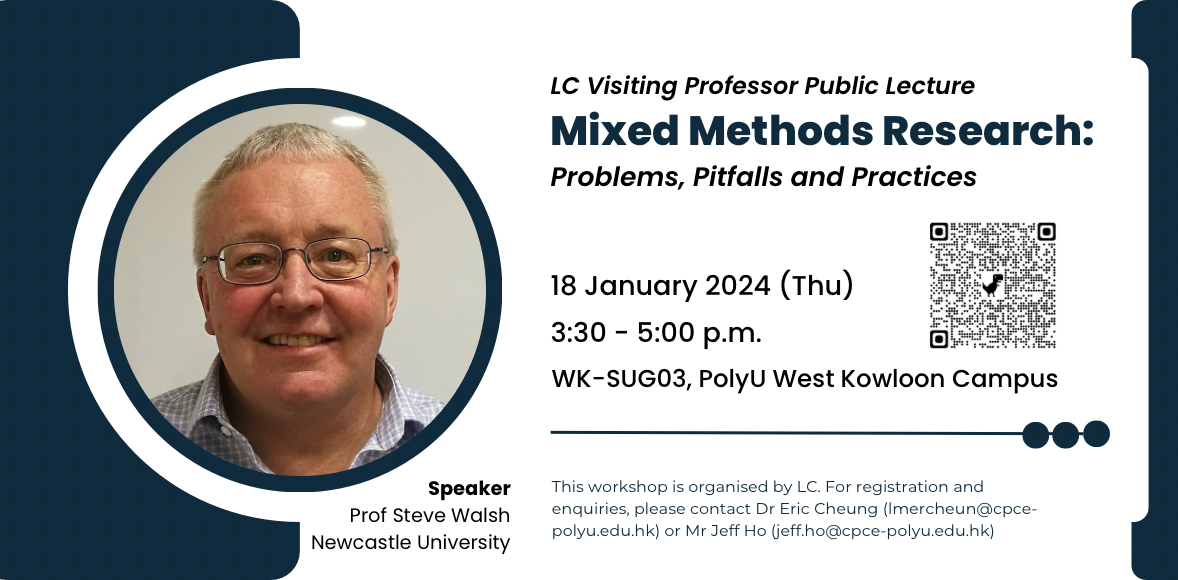 LC Visiting Professor Public Lecture

Mixed Methods Research:
Problems, Pitfalls and Practices

18 January 2024 (Thu)
3:30 - 5:00 p.m.
WK-SUG03, PolyU West Kowloon Campus

Speaker
Prof Steve Walsh
Newcastle University

This workshop is organised by LC. For registration and enquiries, please contact Dr Eric Cheung (lmercheun@cpce-polyu.edu.hk) or Mr Jeff Ho (jeff.ho@cpce-polyu.edu.hk)